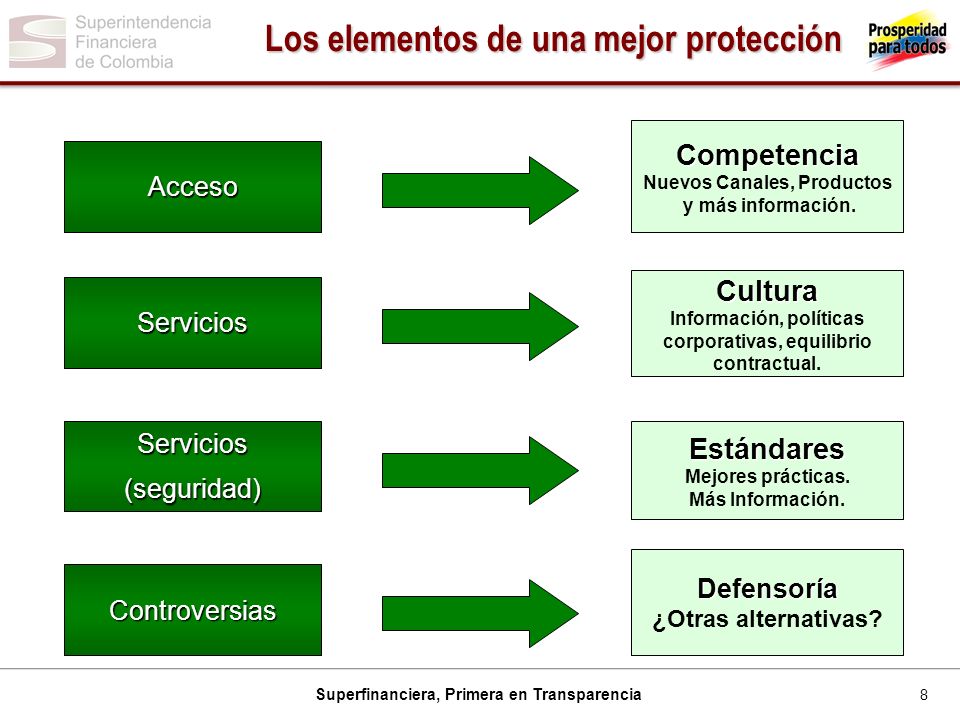 Superintendencia Financiera de Colombia

Los elementos de una mejor protección

Prosperidad para todos

Acceso

Competencia
Nuevos Canales, Productos y más información.

Servicios

Cultura
Información, políticas corporativas, equilibrio contractual.

Servicios
(seguridad)

Estándares
Mejores prácticas.
Más Información.

Controversias

Defensoría
¿Otras alternativas?

Superfinanciera, Primera en Transparencia

8